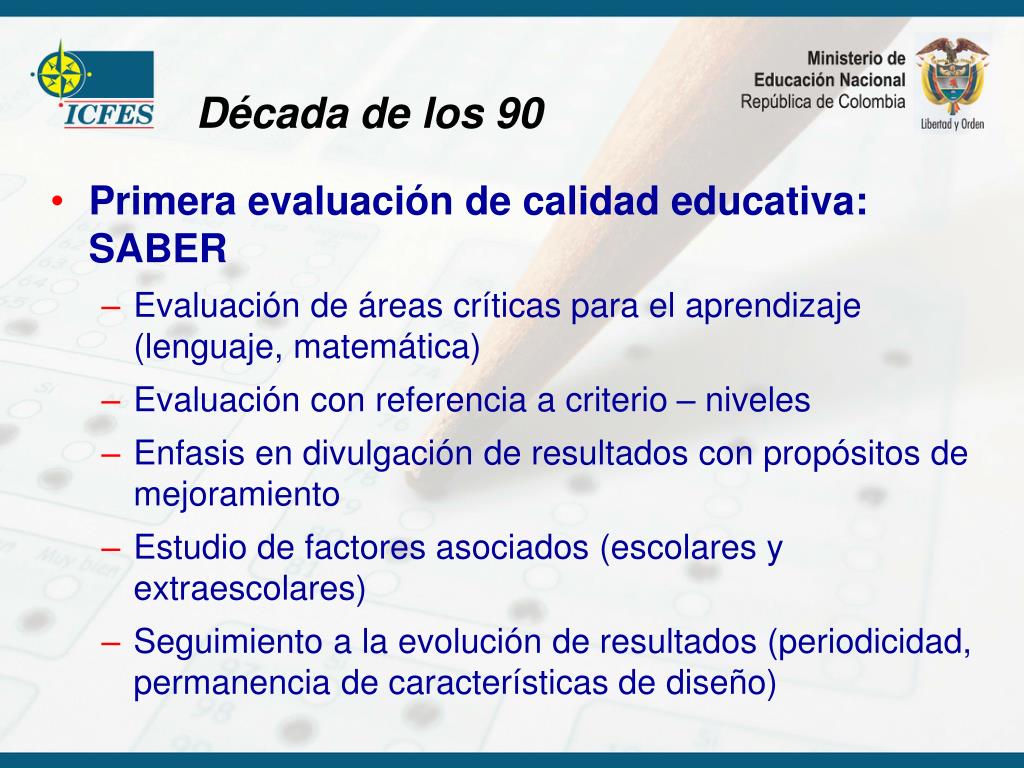 ICFES

Década de los 90

Ministerio de Educación Nacional
República de Colombia

Libertad y Orden

• Primera evaluación de calidad educativa: SABER
– Evaluación de áreas críticas para el aprendizaje (lenguaje, matemática)
– Evaluación con referencia a criterio – niveles
– Enfasis en divulgación de resultados con propósitos de mejoramiento
– Estudio de factores asociados (escolares y extraescolares)
– Seguimiento a la evolución de resultados (periodicidad, permanencia de características de diseño)